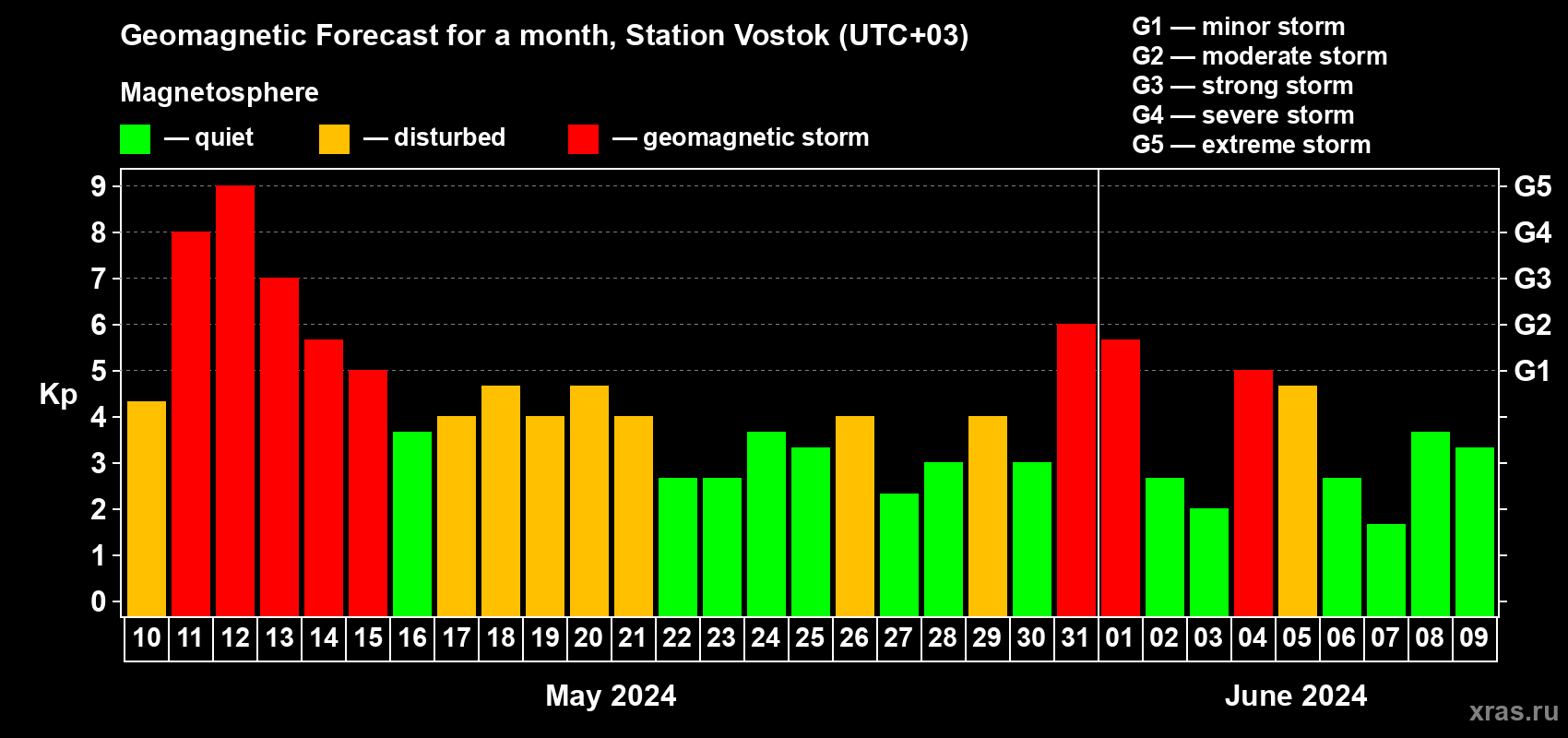 Geomagnetic Forecast for a month, Station Vostok (UTC+03)

Magnetosphere

— quiet — disturbed — geomagnetic storm

G1 — minor storm
G2 — moderate storm
G3 — strong storm
G4 — severe storm
G5 — extreme storm

Kp

9
8
7
6
5
4
3
2
1
0

G5
G4
G3
G2
G1

10 11 12 13 14 15 16 17 18 19 20 21 22 23 24 25 26 27 28 29 30 31 01 02 03 04 05 06 07 08 09

May 2024

June 2024

xras.ru